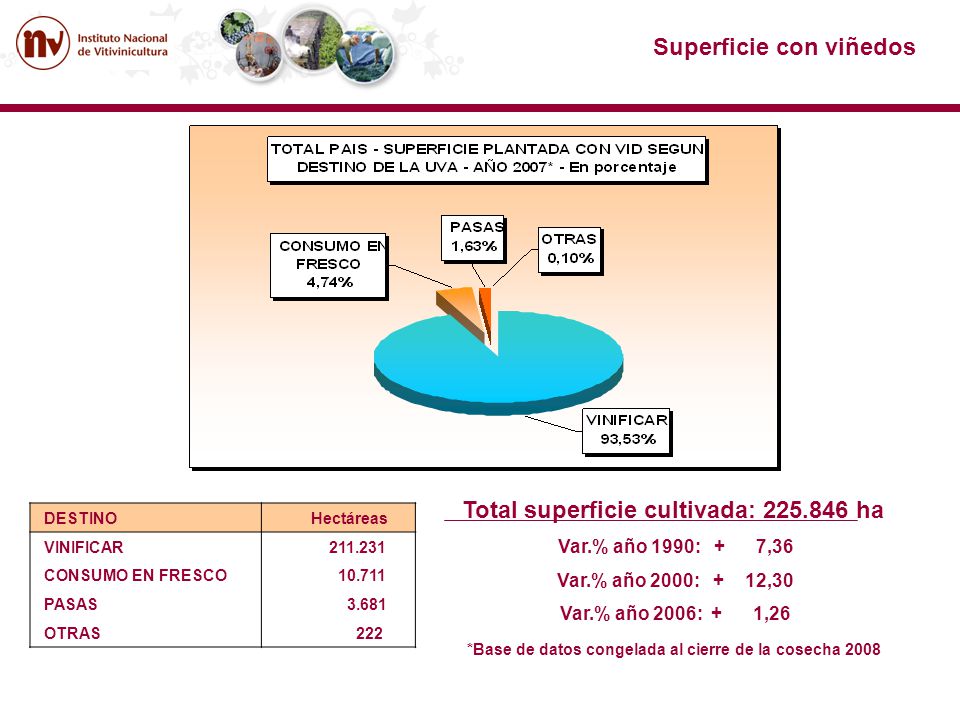 inv Instituto Nacional de Vitivinicultura

Superficie con viñedos

TOTAL PAIS - SUPERFICIE PLANTADA CON VID SEGUN DESTINO DE LA UVA - AÑO 2007* - En porcentaje

CONSUMO EN FRESCO 4,74%

PASAS 1,63%

OTRAS 0,10%

VINIFICAR 93,53%

| DESTINO | Hectáreas |
|---|---|
| VINIFICAR | 211.231 |
| CONSUMO EN FRESCO | 10.711 |
| PASAS | 3.681 |
| OTRAS | 222 |

Total superficie cultivada: 225.846 ha

Var.% año 1990: + 7,36

Var.% año 2000: + 12,30

Var.% año 2006: + 1,26

*Base de datos congelada al cierre de la cosecha 2008